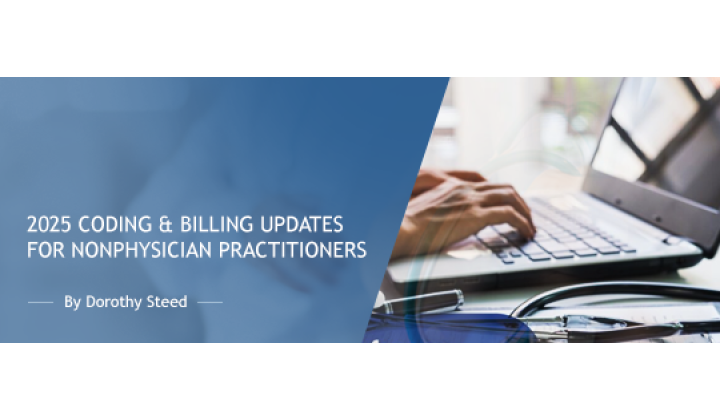 2025 CODING & BILLING UPDATES FOR NONPHYSICIAN PRACTITIONERS

By Dorothy Steed